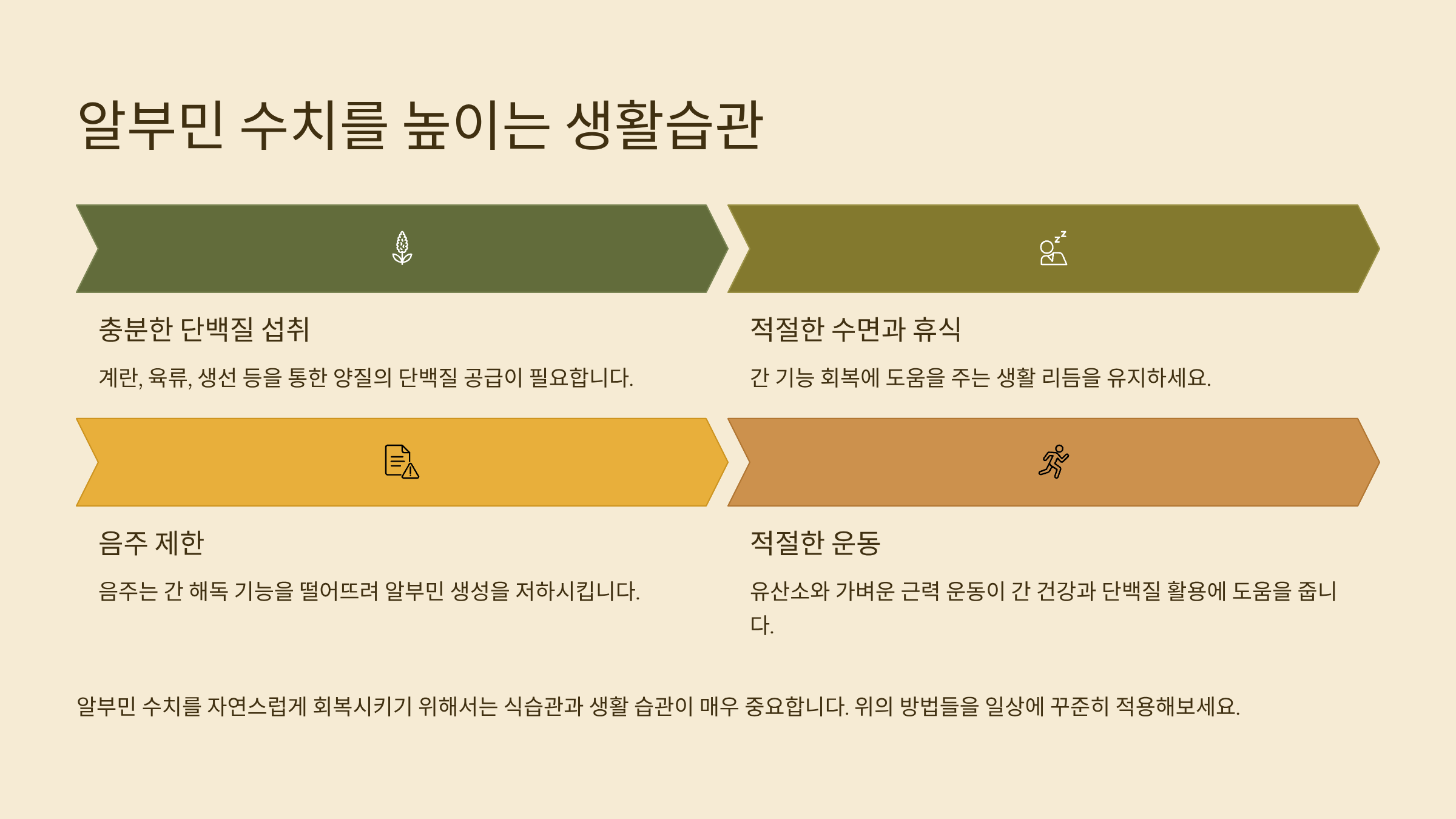 알부민 수치를 높이는 생활습관

충분한 단백질 섭취

계란, 육류, 생선 등을 통한 양질의 단백질 공급이 필요합니다.

적절한 수면과 휴식

간 기능 회복에 도움을 주는 생활 리듬을 유지하세요.

음주 제한

음주는 간 해독 기능을 떨어뜨려 알부민 생성을 저하시킵니다.

적절한 운동

유산소와 가벼운 근력 운동이 간 건강과 단백질 활용에 도움을 줍니다.

알부민 수치를 자연스럽게 회복시키기 위해서는 식습관과 생활 습관이 매우 중요합니다. 위의 방법들을 일상에 꾸준히 적용해보세요.